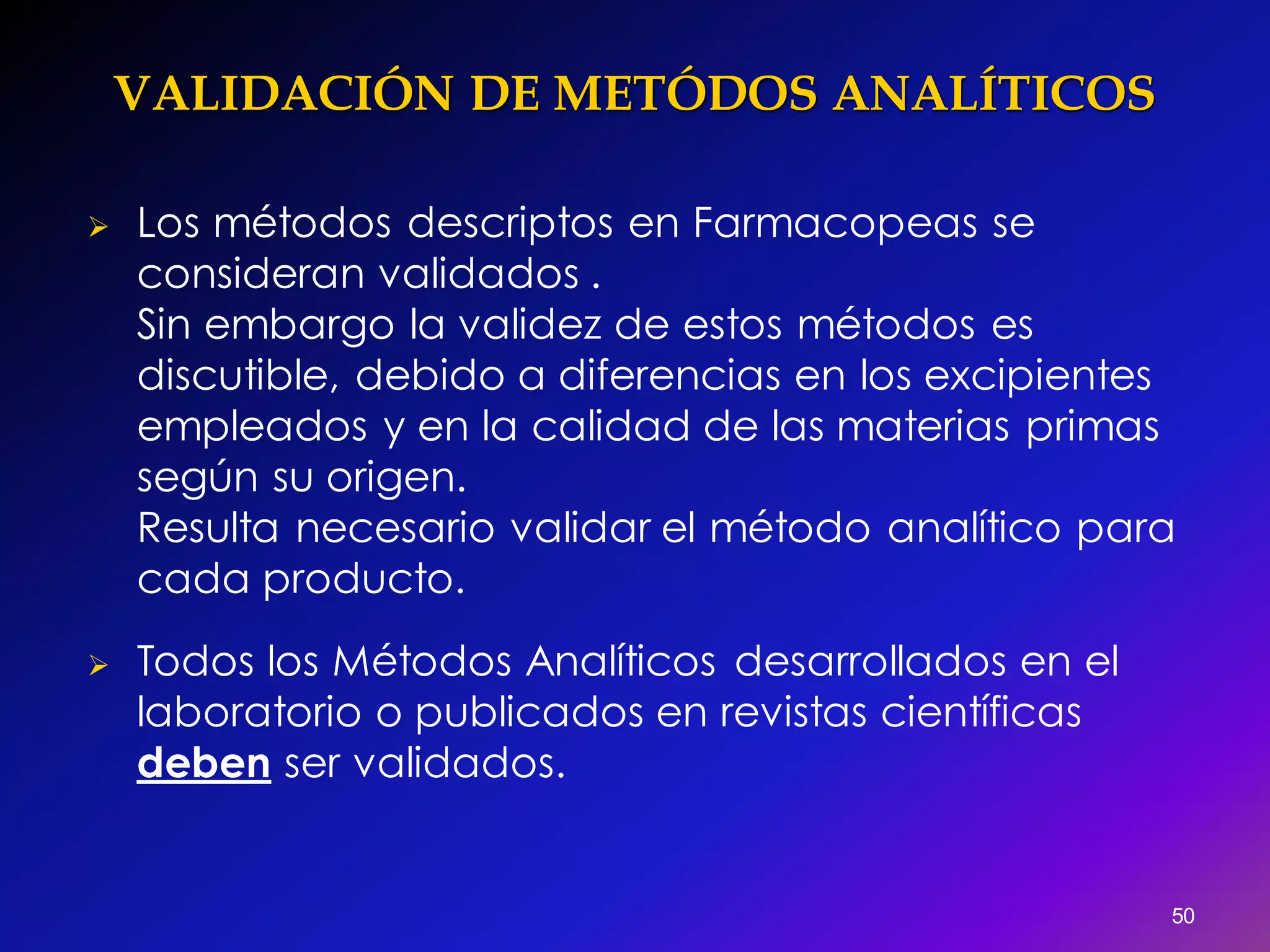 VALIDACIÓN DE METÓDOS ANALÍTICOS

➢ Los métodos descriptos en Farmacopeas se consideran validados .
Sin embargo la validez de estos métodos es discutible, debido a diferencias en los excipientes empleados y en la calidad de las materias primas según su origen.
Resulta necesario validar el método analítico para cada producto.

➢ Todos los Métodos Analíticos desarrollados en el laboratorio o publicados en revistas científicas deben ser validados.

50